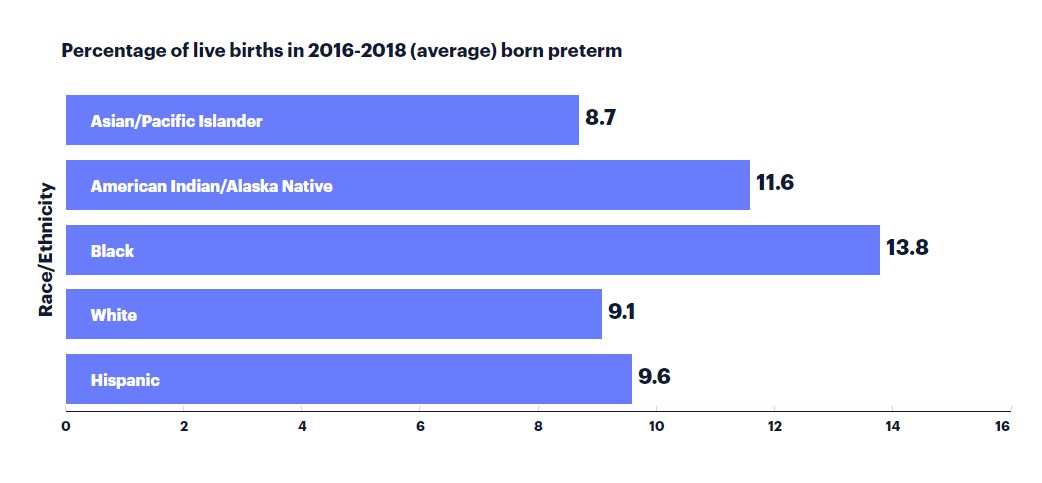 Percentage of live births in 2016-2018 (average) born preterm

Race/Ethnicity

Asian/Pacific Islander 8.7

American Indian/Alaska Native 11.6

Black 13.8

White 9.1

Hispanic 9.6

0 2 4 6 8 10 12 14 16